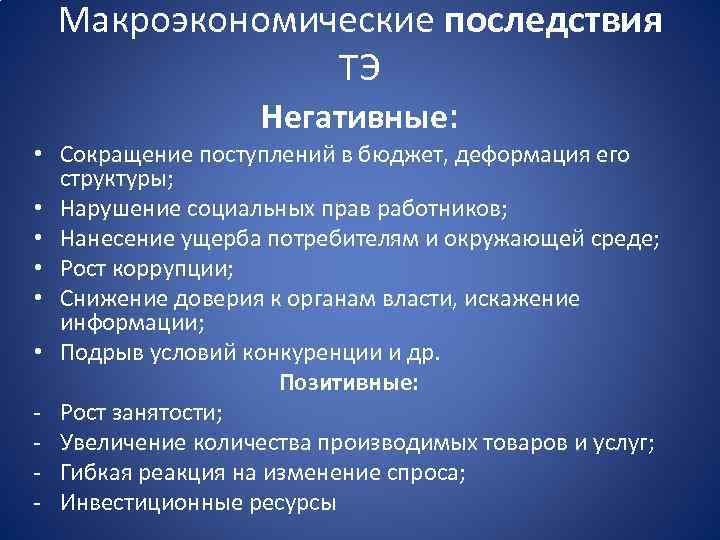 Макроэкономические последствия ТЭ

Негативные:

• Сокращение поступлений в бюджет, деформация его структуры;
• Нарушение социальных прав работников;
• Нанесение ущерба потребителям и окружающей среде;
• Рост коррупции;
• Снижение доверия к органам власти, искажение информации;
• Подрыв условий конкуренции и др.

Позитивные:

- Рост занятости;
- Увеличение количества производимых товаров и услуг;
- Гибкая реакция на изменение спроса;
- Инвестиционные ресурсы